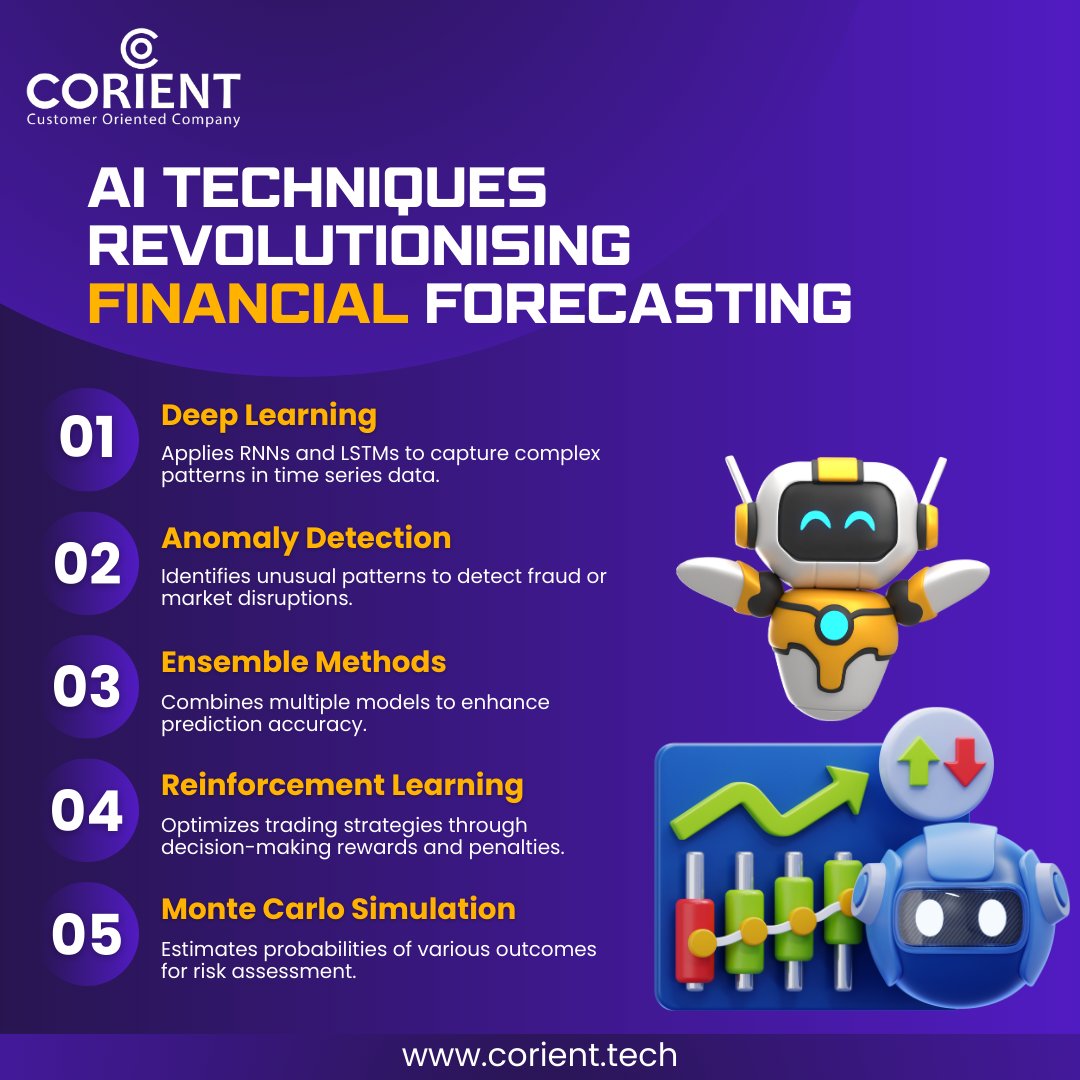 CORIENT
Customer Oriented Company

AI TECHNIQUES REVOLUTIONISING FINANCIAL FORECASTING

01
Deep Learning
Applies RNNs and LSTMs to capture complex patterns in time series data.

02
Anomaly Detection
Identifies unusual patterns to detect fraud or market disruptions.

03
Ensemble Methods
Combines multiple models to enhance prediction accuracy.

04
Reinforcement Learning
Optimizes trading strategies through decision-making rewards and penalties.

05
Monte Carlo Simulation
Estimates probabilities of various outcomes for risk assessment.

www.corient.tech